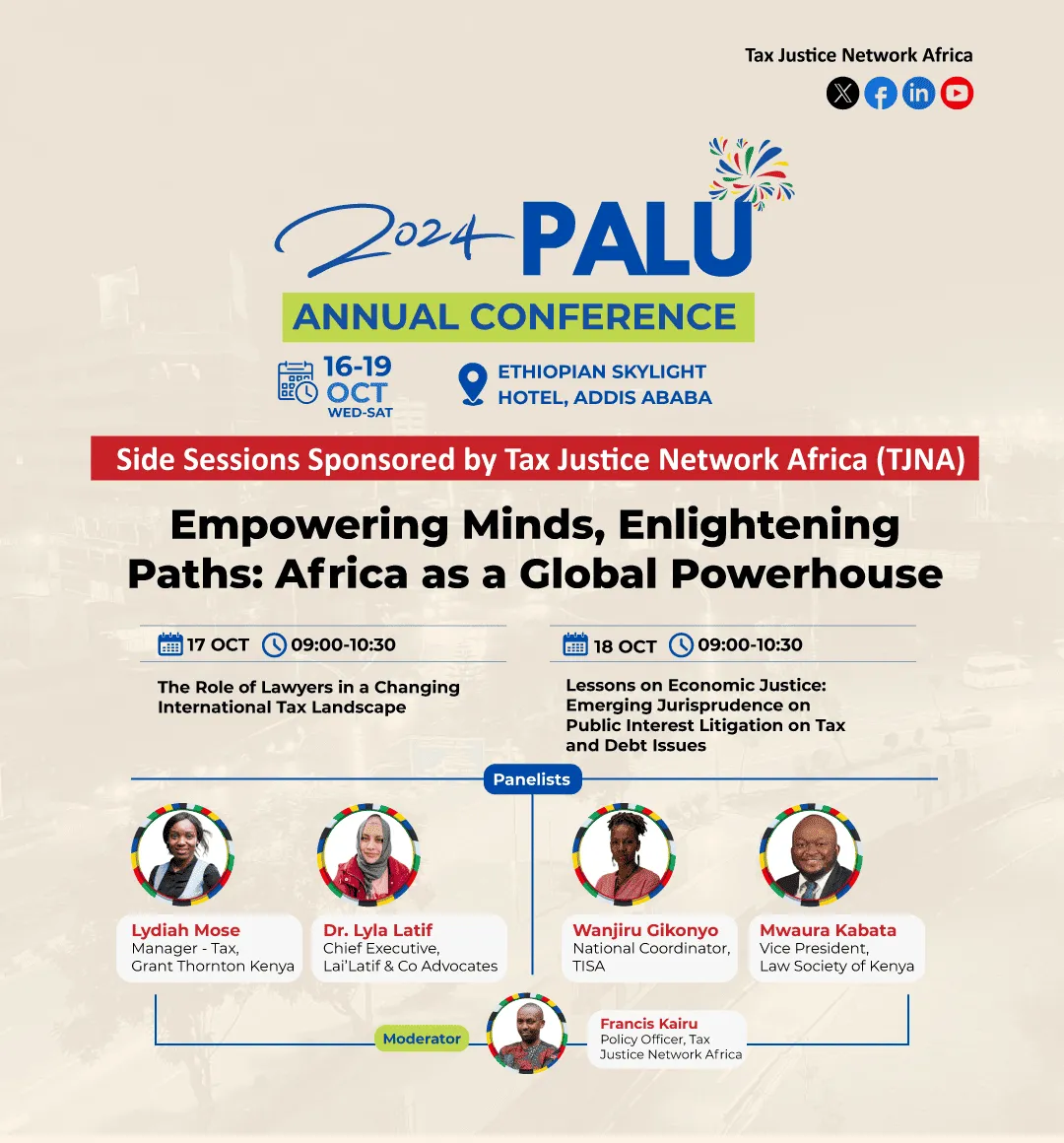 Tax Justice Network Africa

2024 PALU

ANNUAL CONFERENCE

16-19 OCT WED-SAT

ETHIOPIAN SKYLIGHT HOTEL, ADDIS ABABA

Side Sessions Sponsored by Tax Justice Network Africa (TJNA)

Empowering Minds, Enlightening Paths: Africa as a Global Powerhouse

17 OCT 09:00-10:30

The Role of Lawyers in a Changing International Tax Landscape

18 OCT 09:00-10:30

Lessons on Economic Justice: Emerging Jurisprudence on Public Interest Litigation on Tax and Debt Issues

Panelists

Lydiah Mose
Manager - Tax, Grant Thornton Kenya

Dr. Lyla Latif
Chief Executive, Lai'Latif & Co Advocates

Wanjiru Gikonyo
National Coordinator, TISA

Mwaura Kabata
Vice President, Law Society of Kenya

Moderator

Francis Kairu
Policy Officer, Tax Justice Network Africa